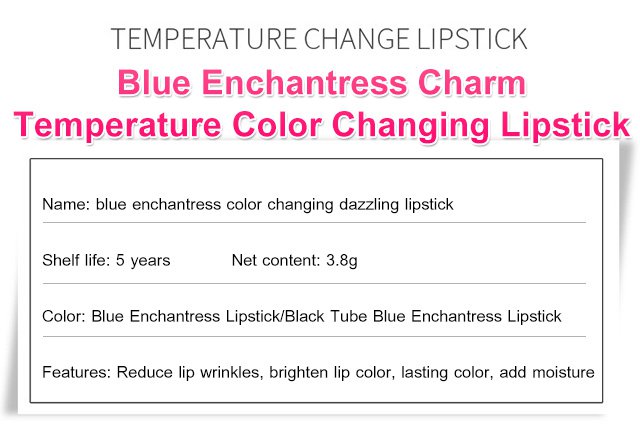 TEMPERATURE CHANGE LIPSTICK

Blue Enchantress Charm
Temperature Color Changing Lipstick

Name: blue enchantress color changing dazzling lipstick

Shelf life: 5 years          Net content: 3.8g

Color: Blue Enchantress Lipstick/Black Tube Blue Enchantress Lipstick

Features: Reduce lip wrinkles, brighten lip color, lasting color, add moisture